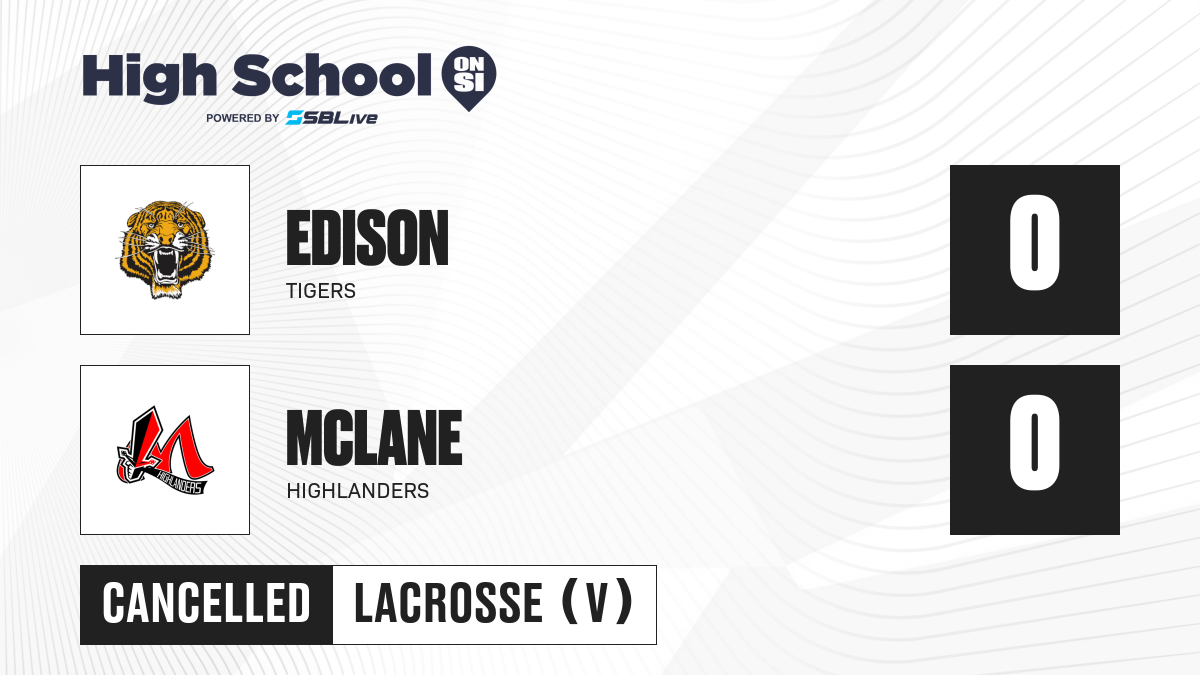 High School ON SI
POWERED BY SBLive

EDISON
TIGERS
0

HIGHLANDERS
MCLANE
HIGHLANDERS
0

CANCELLED LACROSSE (V)